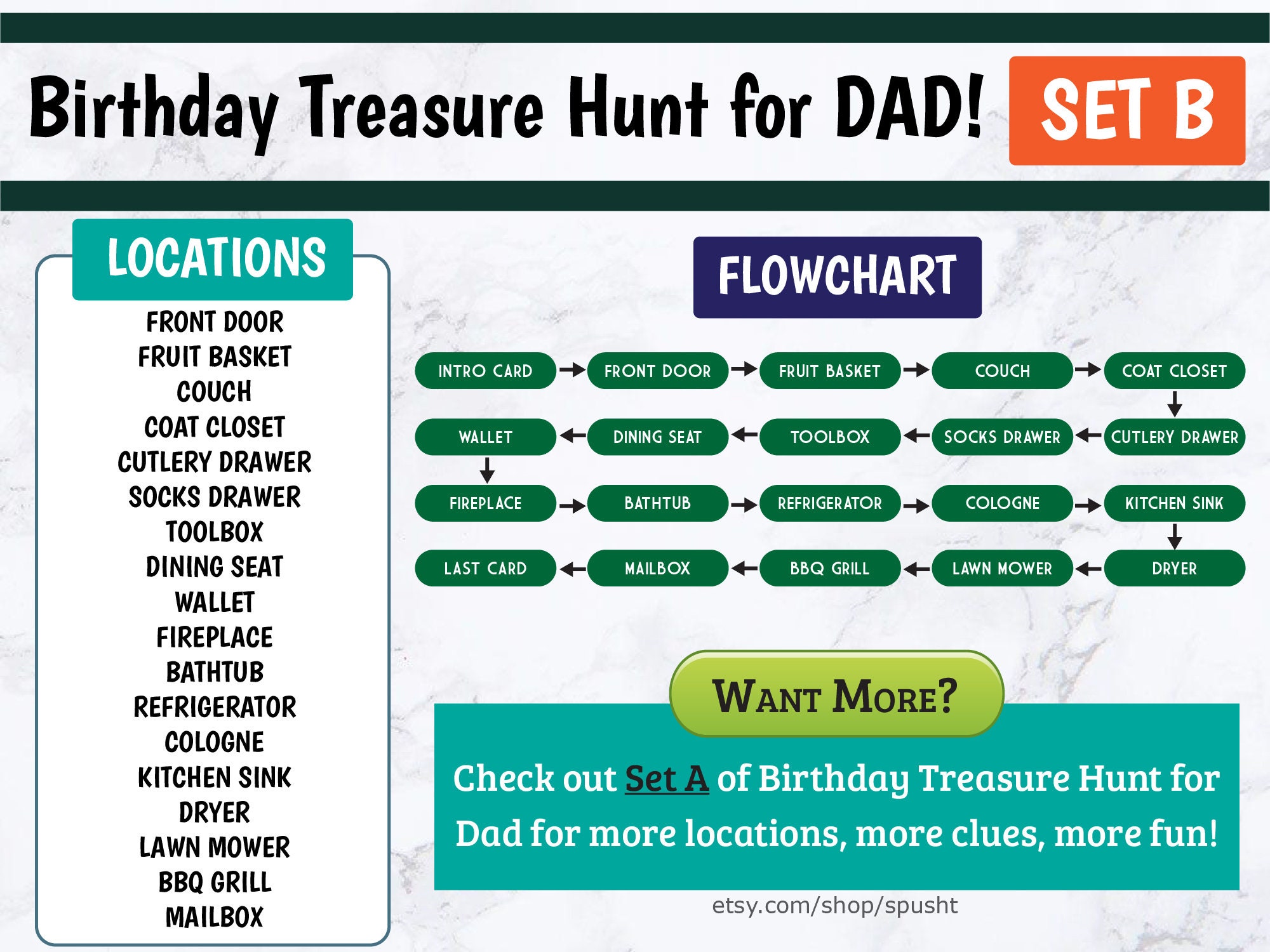 Birthday Treasure Hunt for DAD! SET B

LOCATIONS

FRONT DOOR
FRUIT BASKET
COUCH
COAT CLOSET
CUTLERY DRAWER
SOCKS DRAWER
TOOLBOX
DINING SEAT
WALLET
FIREPLACE
BATHTUB
REFRIGERATOR
COLOGNE
KITCHEN SINK
DRYER
LAWN MOWER
BBQ GRILL
MAILBOX

FLOWCHART

INTRO CARD → FRONT DOOR → FRUIT BASKET → COUCH → COAT CLOSET

WALLET ← DINING SEAT ← TOOLBOX ← SOCKS DRAWER ← CUTLERY DRAWER

FIREPLACE → BATHTUB → REFRIGERATOR → COLOGNE → KITCHEN SINK

LAST CARD ← MAILBOX ← BBQ GRILL ← LAWN MOWER ← DRYER

WANT MORE?

Check out Set A of Birthday Treasure Hunt for Dad for more locations, more clues, more fun!

etsy.com/shop/spusht